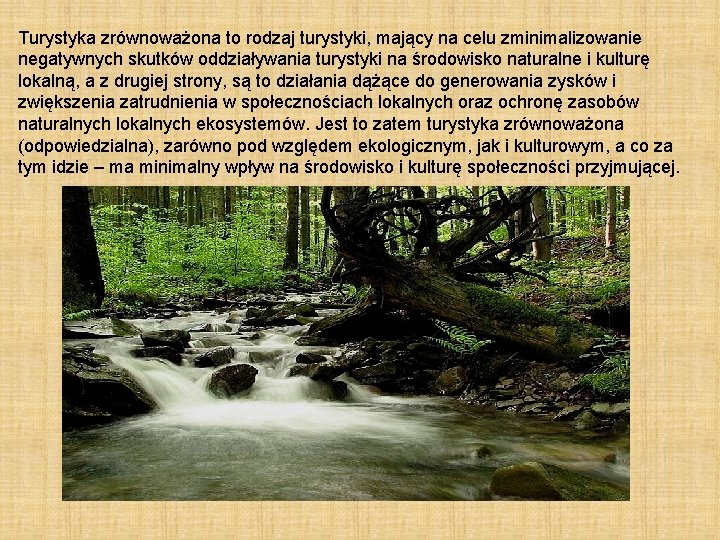 Turystyka zrównoważona to rodzaj turystyki, mający na celu zminimalizowanie negatywnych skutków oddziaływania turystyki na środowisko naturalne i kulturę lokalną, a z drugiej strony, są to działania dążące do generowania zysków i zwiększenia zatrudnienia w społecznościach lokalnych oraz ochronę zasobów naturalnych lokalnych ekosystemów. Jest to zatem turystyka zrównoważona (odpowiedzialna), zarówno pod względem ekologicznym, jak i kulturowym, a co za tym idzie – ma minimalny wpływ na środowisko i kulturę społeczności przyjmującej.